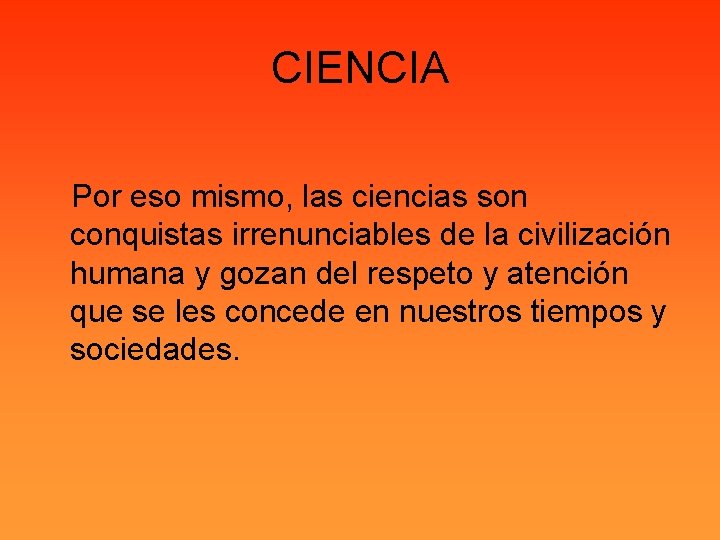 CIENCIA

Por eso mismo, las ciencias son conquistas irrenunciables de la civilización humana y gozan del respeto y atención que se les concede en nuestros tiempos y sociedades.